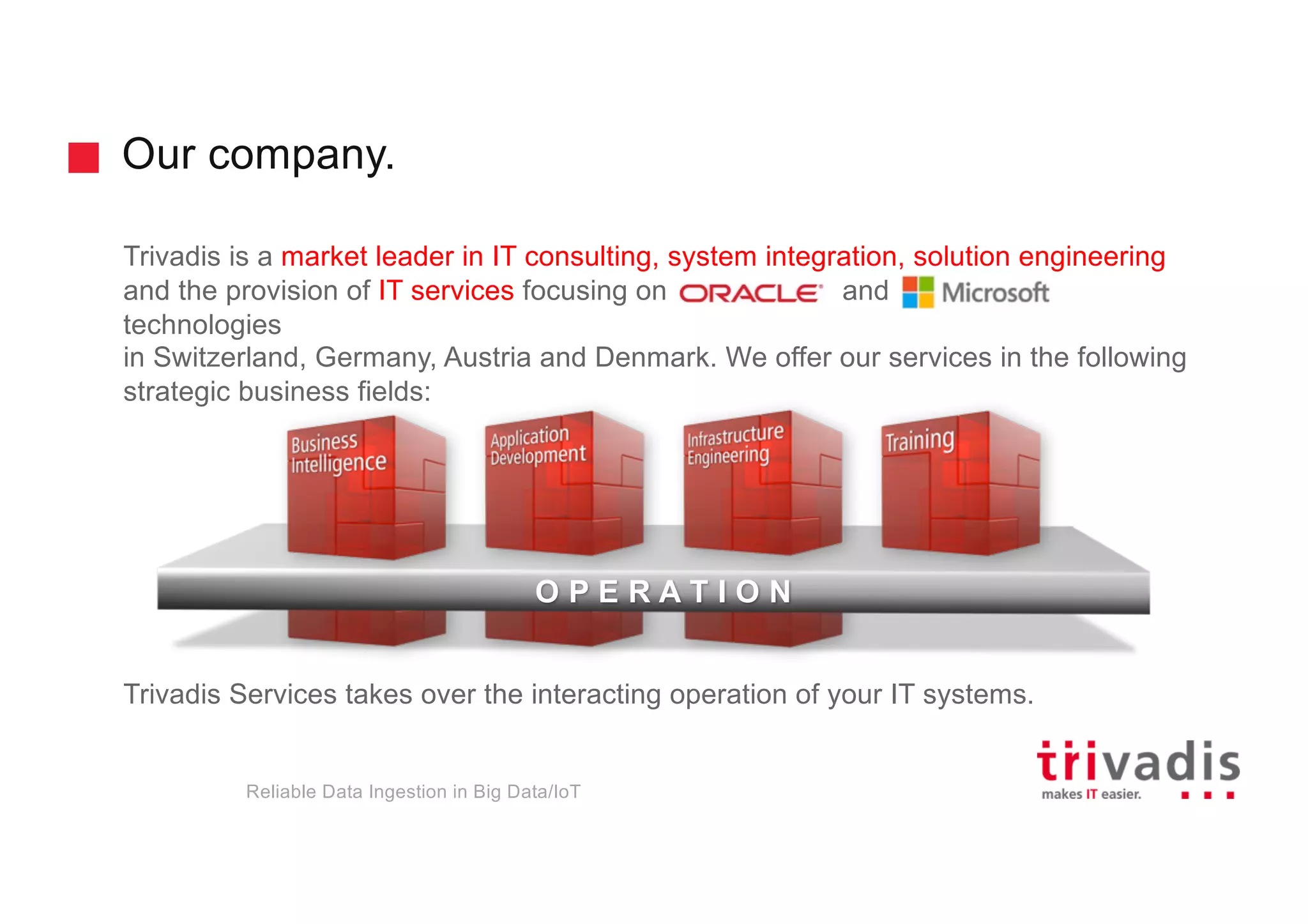 Our company.

Trivadis is a market leader in IT consulting, system integration, solution engineering and the provision of IT services focusing on ORACLE and Microsoft technologies
in Switzerland, Germany, Austria and Denmark. We offer our services in the following strategic business fields:

Business Intelligence

Application Development

Infrastructure Engineering

Training

OPERATION

Trivadis Services takes over the interacting operation of your IT systems.

Reliable Data Ingestion in Big Data/IoT

trivadis
makes IT easier.